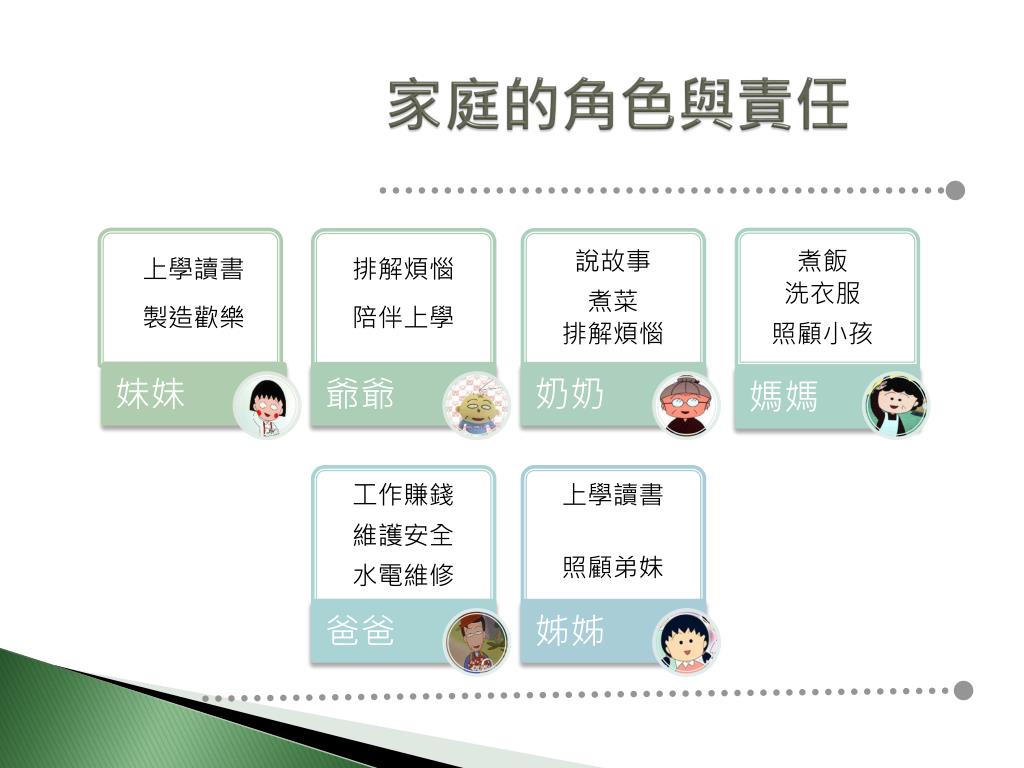 家庭的角色與責任

上學讀書
製造歡樂
妹妹

排解煩惱
陪伴上學
爺爺

說故事
煮菜
排解煩惱
奶奶

煮飯
洗衣服
照顧小孩
媽媽

工作賺錢
維護安全
水電維修
爸爸

上學讀書
照顧弟妹
姊姊